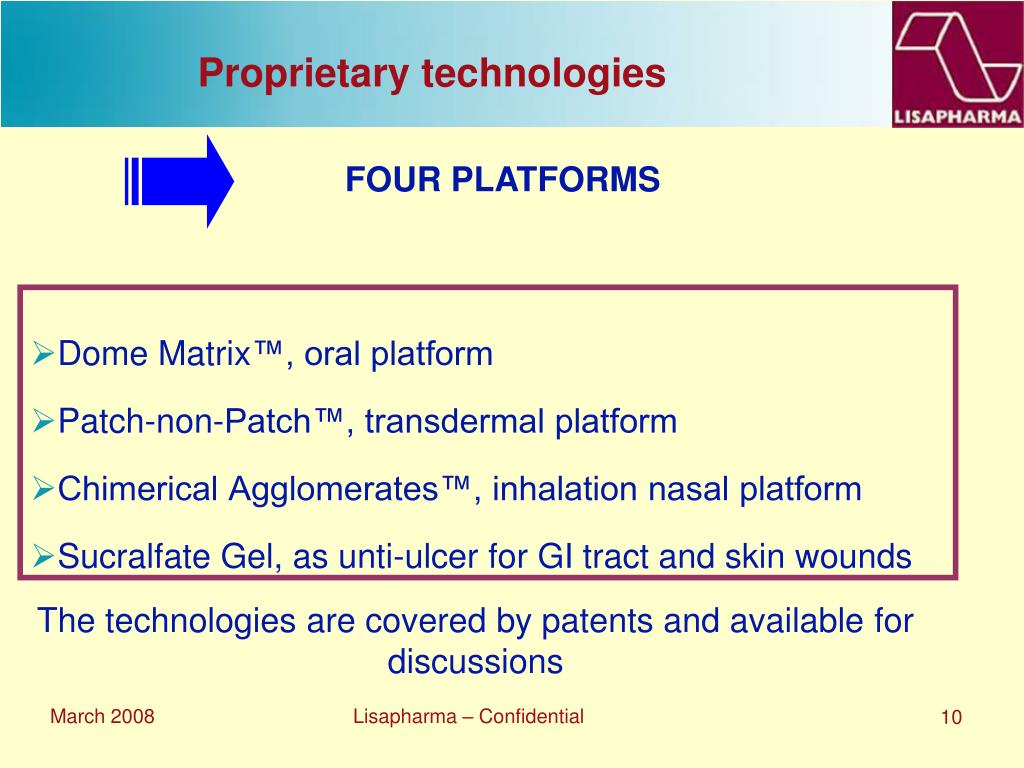 Proprietary technologies

LISAPHARMA

FOUR PLATFORMS

➢Dome Matrix™, oral platform

➢Patch-non-Patch™, transdermal platform

➢Chimerical Agglomerates™, inhalation nasal platform

➢Sucralfate Gel, as unti-ulcer for GI tract and skin wounds

The technologies are covered by patents and available for discussions

March 2008

Lisapharma – Confidential

10